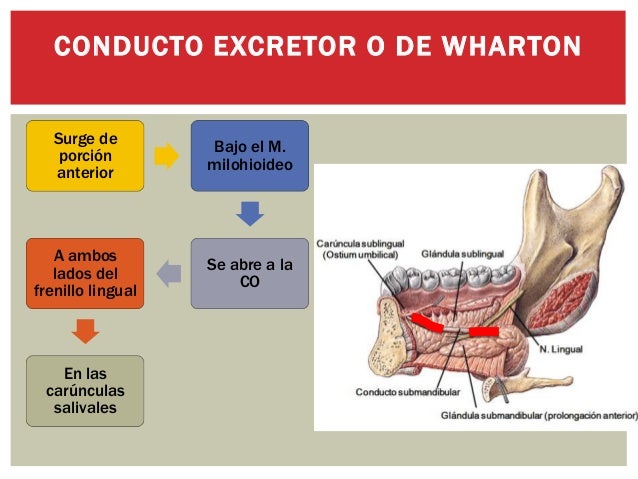 CONDUCTO EXCRETOR O DE WHARTON

Surge de porción anterior

Bajo el M. milohioideo

Se abre a la CO

A ambos lados del frenillo lingual

En las carúnculas salivales

Carúncula sublingual (Ostium umbilical)

Glándula sublingual

N. Lingual

Conducto submandibular

Glándula submandibular (prolongación anterior)